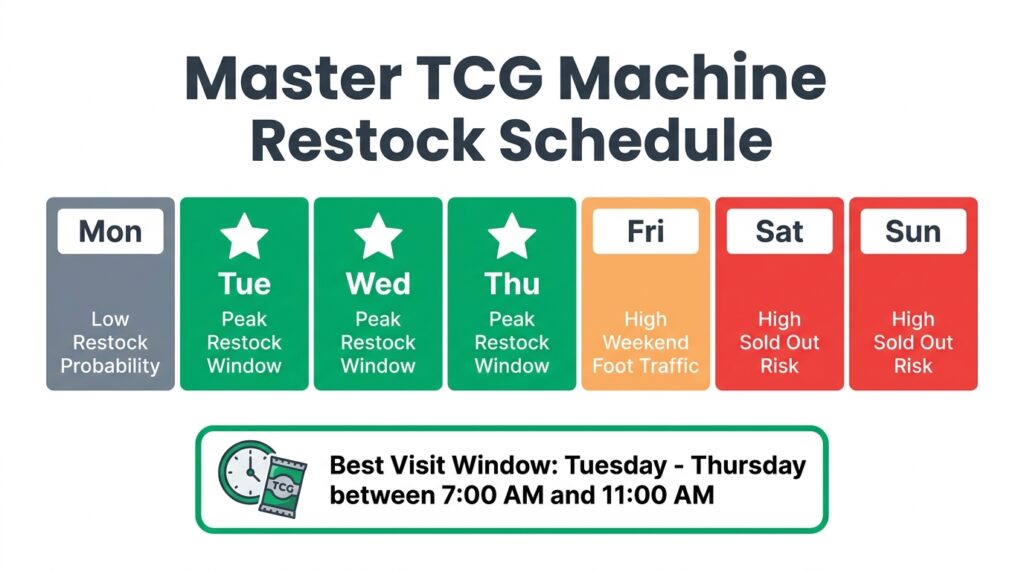 Master TCG Machine Restock Schedule

Mon
Low Restock Probability

Tue
Peak Restock Window

Wed
Peak Restock Window

Thu
Peak Restock Window

Fri
High Weekend Foot Traffic

Sat
High Sold Out Risk

Sun
High Sold Out Risk

TCG

Best Visit Window: Tuesday - Thursday between 7:00 AM and 11:00 AM